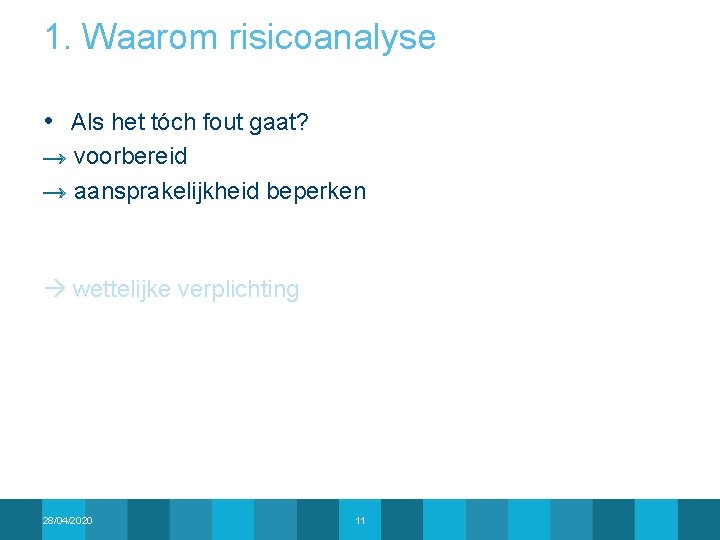 1. Waarom risicoanalyse

• Als het tóch fout gaat?
→ voorbereid
→ aansprakelijkheid beperken

→ wettelijke verplichting

28/04/2020

11